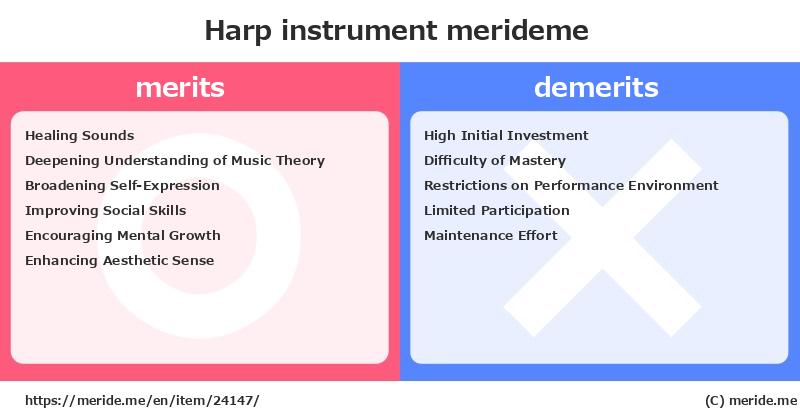 Harp instrument merideme

merits

Healing Sounds
Deepening Understanding of Music Theory
Broadening Self-Expression
Improving Social Skills
Encouraging Mental Growth
Enhancing Aesthetic Sense

demerits

High Initial Investment
Difficulty of Mastery
Restrictions on Performance Environment
Limited Participation
Maintenance Effort

https://meride.me/en/item/24147/

(C) meride.me